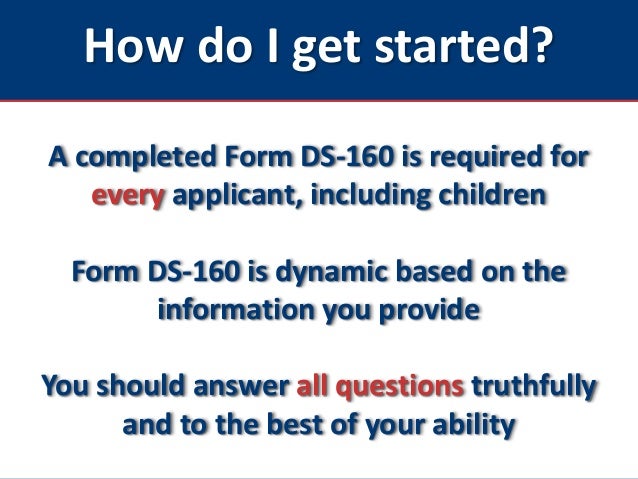 How do I get started?

A completed Form DS-160 is required for every applicant, including children

Form DS-160 is dynamic based on the information you provide

You should answer all questions truthfully and to the best of your ability